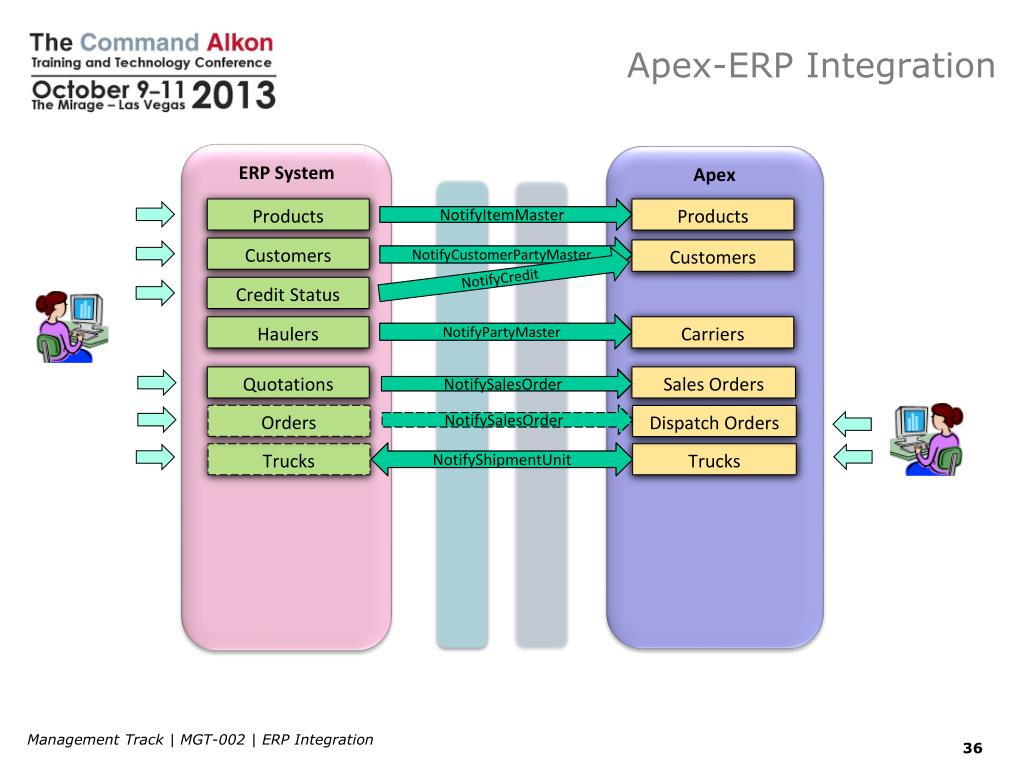 The Command Alkon
Training and Technology Conference
October 9–11 2013
The Mirage – Las Vegas

Apex-ERP Integration

ERP System

Products
Customers
Credit Status
Haulers
Quotations
Orders
Trucks

NotifyItemMaster
NotifyCustomerPartyMaster
NotifyCredit
NotifyPartyMaster
NotifySalesOrder
NotifySalesOrder
NotifyShipmentUnit

Apex

Products
Customers
Carriers
Sales Orders
Dispatch Orders
Trucks

Management Track | MGT-002 | ERP Integration

36